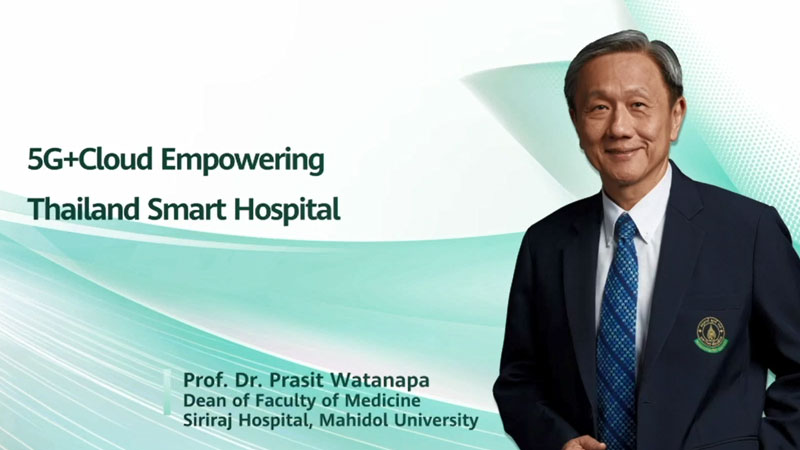 5G+Cloud Empowering
Thailand Smart Hospital

Prof. Dr. Prasit Watanapa
Dean of Faculty of Medicine
Siriraj Hospital, Mahidol University